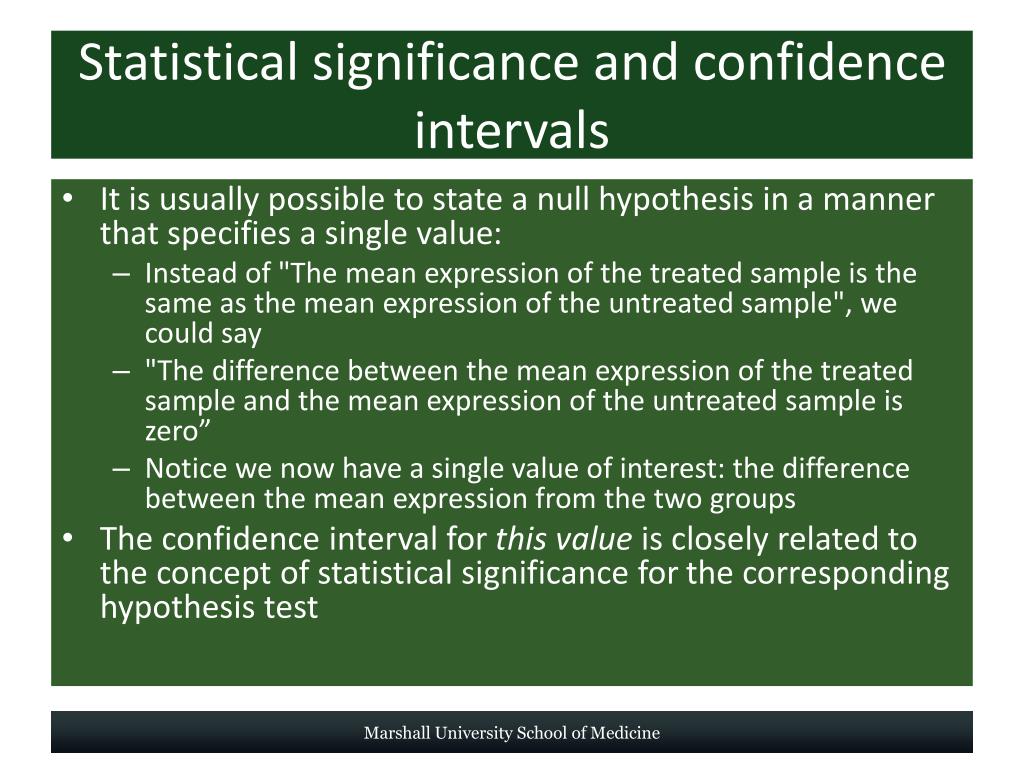 Statistical significance and confidence intervals

• It is usually possible to state a null hypothesis in a manner that specifies a single value:
– Instead of "The mean expression of the treated sample is the same as the mean expression of the untreated sample", we could say
– "The difference between the mean expression of the treated sample and the mean expression of the untreated sample is zero”
– Notice we now have a single value of interest: the difference between the mean expression from the two groups
• The confidence interval for this value is closely related to the concept of statistical significance for the corresponding hypothesis test

Marshall University School of Medicine